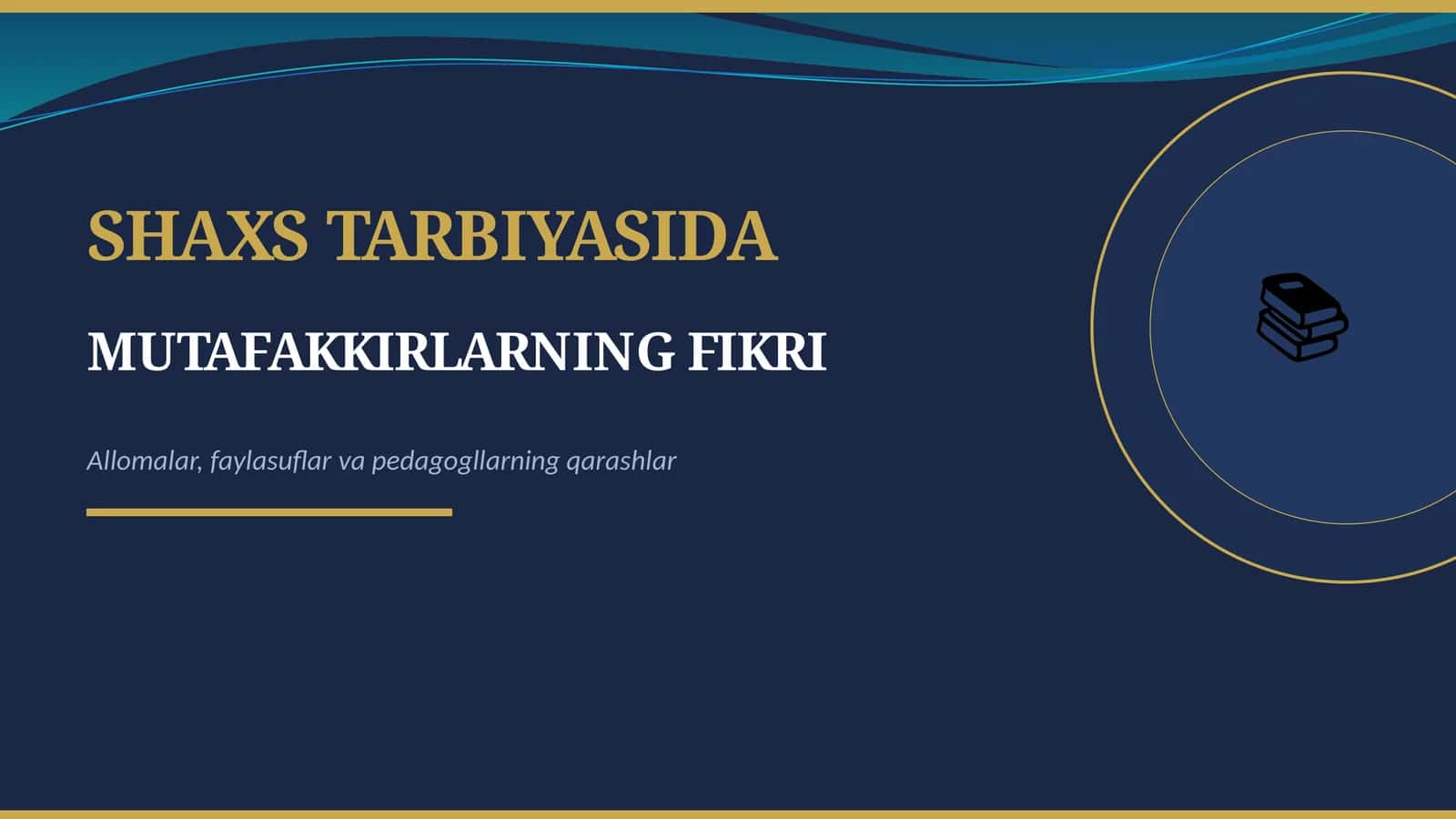 SHAXS TARBIYASIDA

MUTAFAKKIRLARNING FIKRI

Allomalar, faylasuflar va pedagogllarning qarashlar